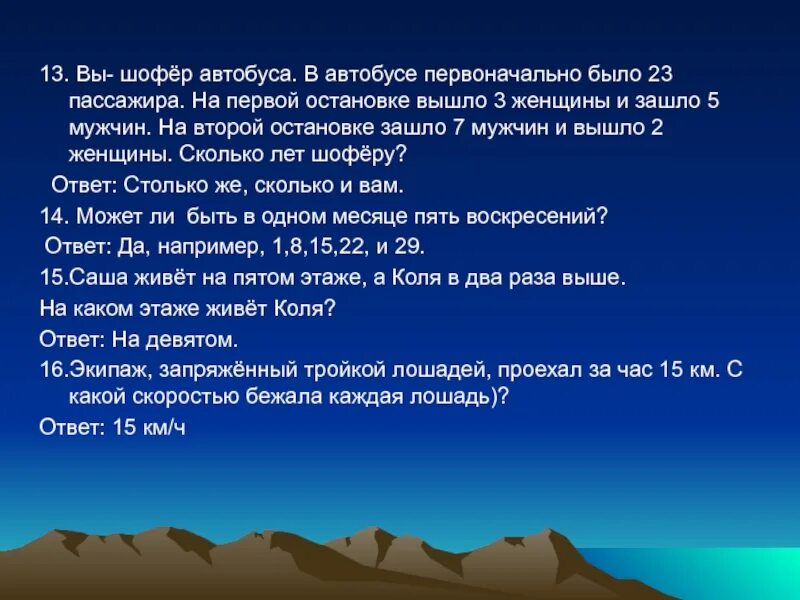 13. Вы- шофёр автобуса. В автобусе первоначально было 23 пассажира. На первой остановке вышло 3 женщины и зашло 5 мужчин. На второй остановке зашло 7 мужчин и вышло 2 женщины. Сколько лет шофёру?

Ответ: Столько же, сколько и вам.

14. Может ли быть в одном месяце пять воскресений?

Ответ: Да, например, 1,8,15,22, и 29.

15.Саша живёт на пятом этаже, а Коля в два раза выше.

На каком этаже живёт Коля?

Ответ: На девятом.

16.Экипаж, запряжённый тройкой лошадей, проехал за час 15 км. С какой скоростью бежала каждая лошадь)?

Ответ: 15 км/ч